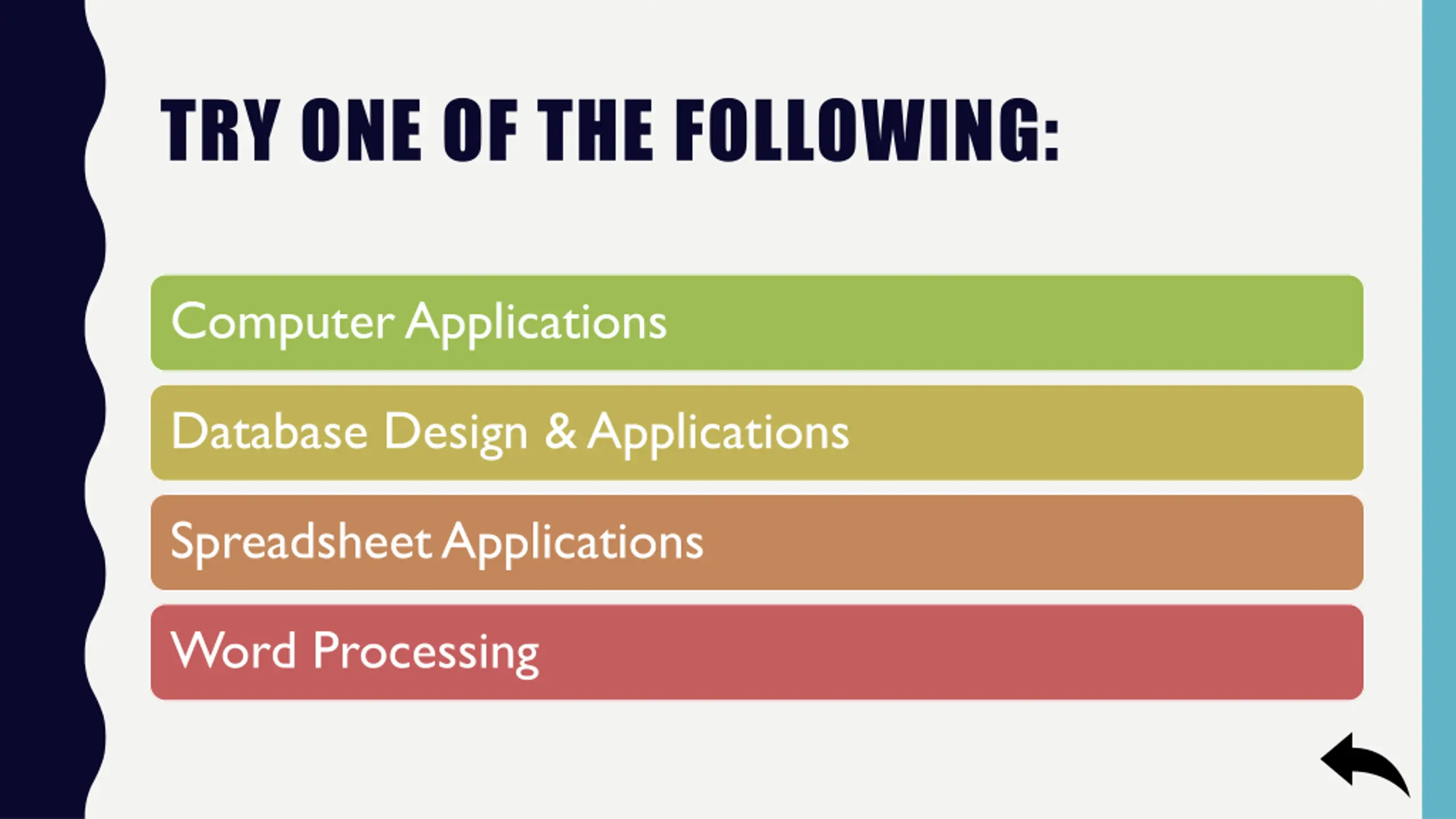 TRY ONE OF THE FOLLOWING:

Computer Applications

Database Design & Applications

Spreadsheet Applications

Word Processing